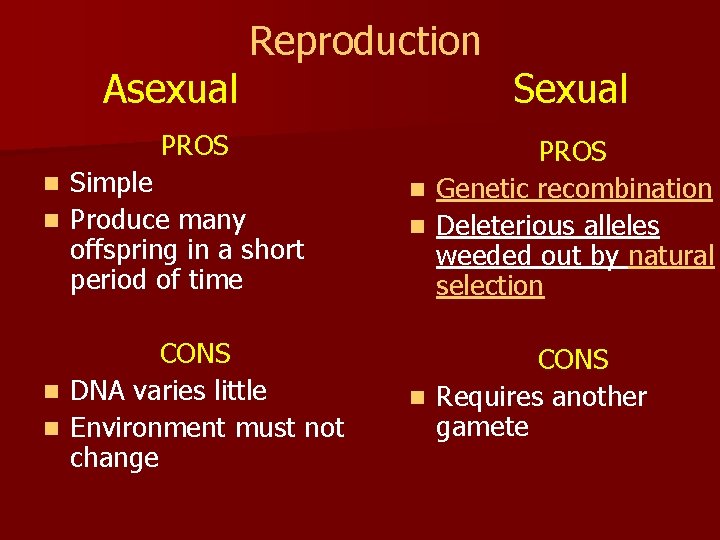 Reproduction

Asexual

PROS

- Simple
- Produce many offspring in a short period of time

CONS

- DNA varies little
- Environment must not change

Sexual

PROS

- Genetic recombination
- Deleterious alleles weeded out by natural selection

CONS

- Requires another gamete